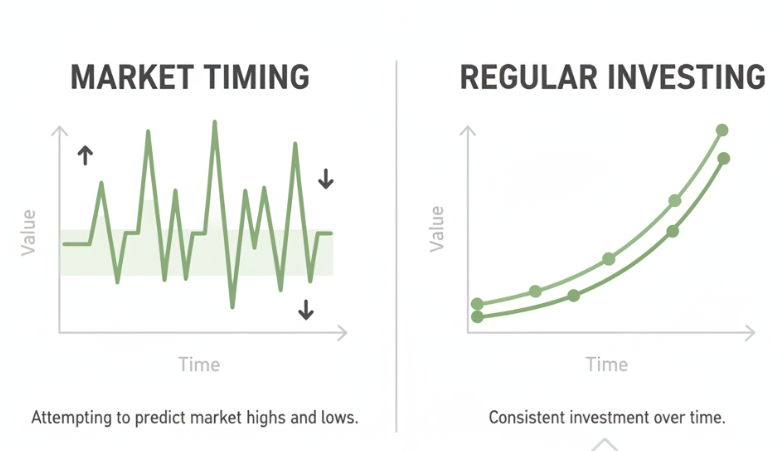 MARKET TIMING

Value

Time

Attempting to predict market highs and lows.

REGULAR INVESTING

Value

Time

Consistent investment over time.